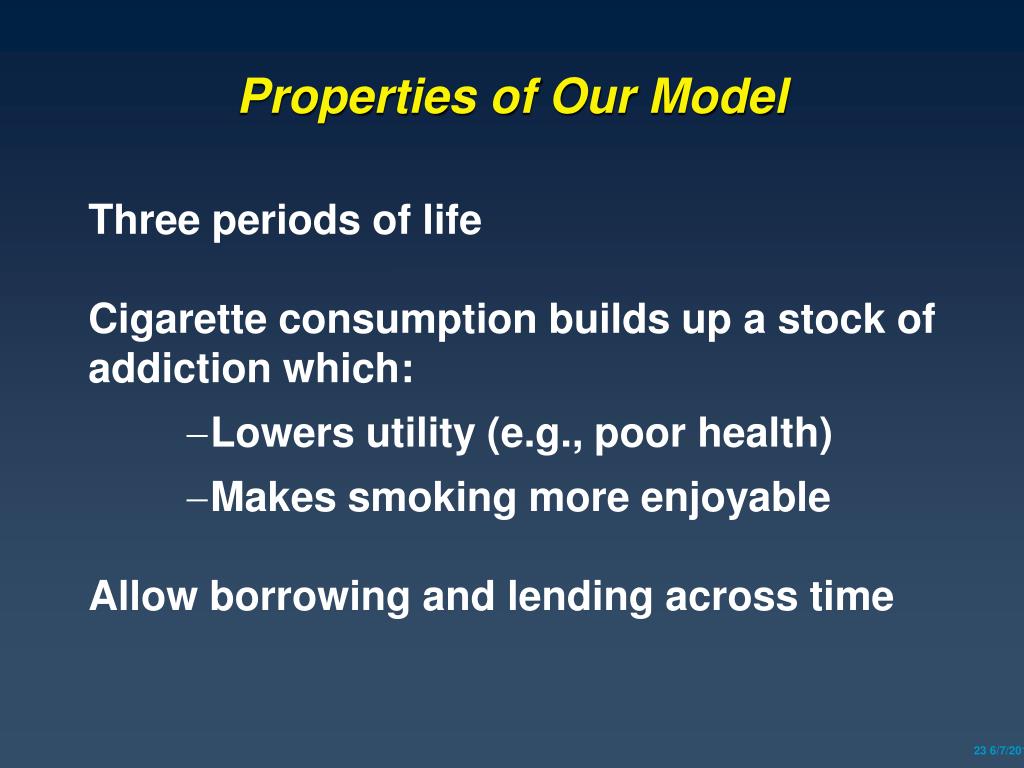 Properties of Our Model

Three periods of life

Cigarette consumption builds up a stock of addiction which:

–Lowers utility (e.g., poor health)

–Makes smoking more enjoyable

Allow borrowing and lending across time

23 6/7/20